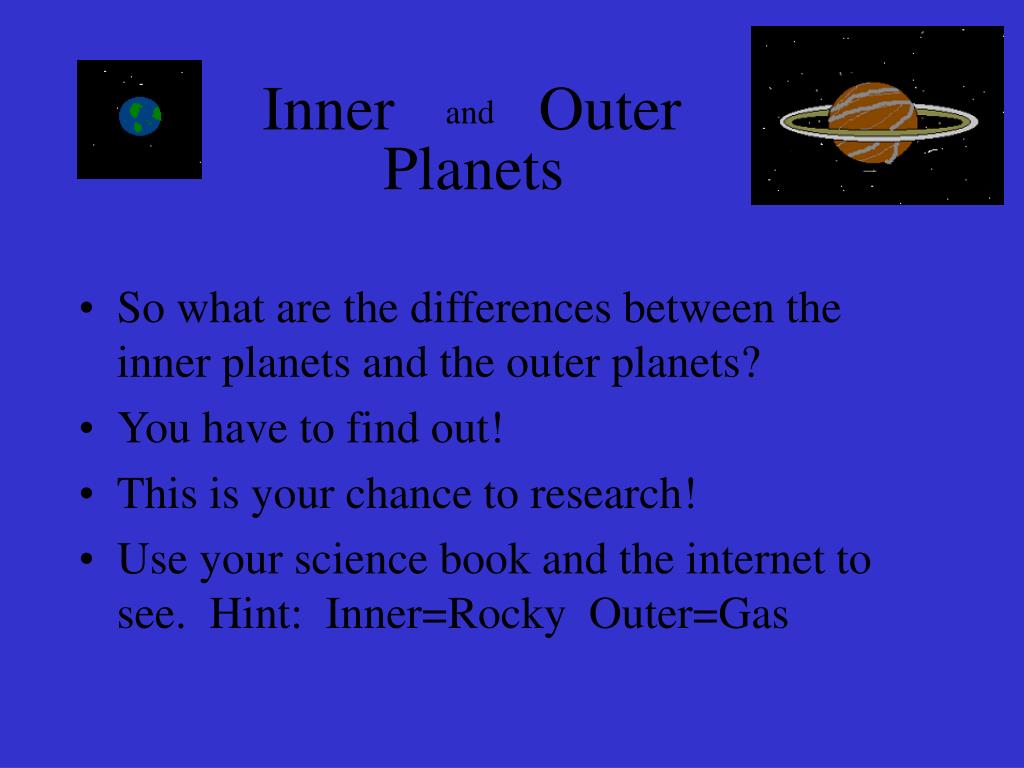 Inner and Outer Planets

• So what are the differences between the inner planets and the outer planets?
• You have to find out!
• This is your chance to research!
• Use your science book and the internet to see. Hint: Inner=Rocky Outer=Gas